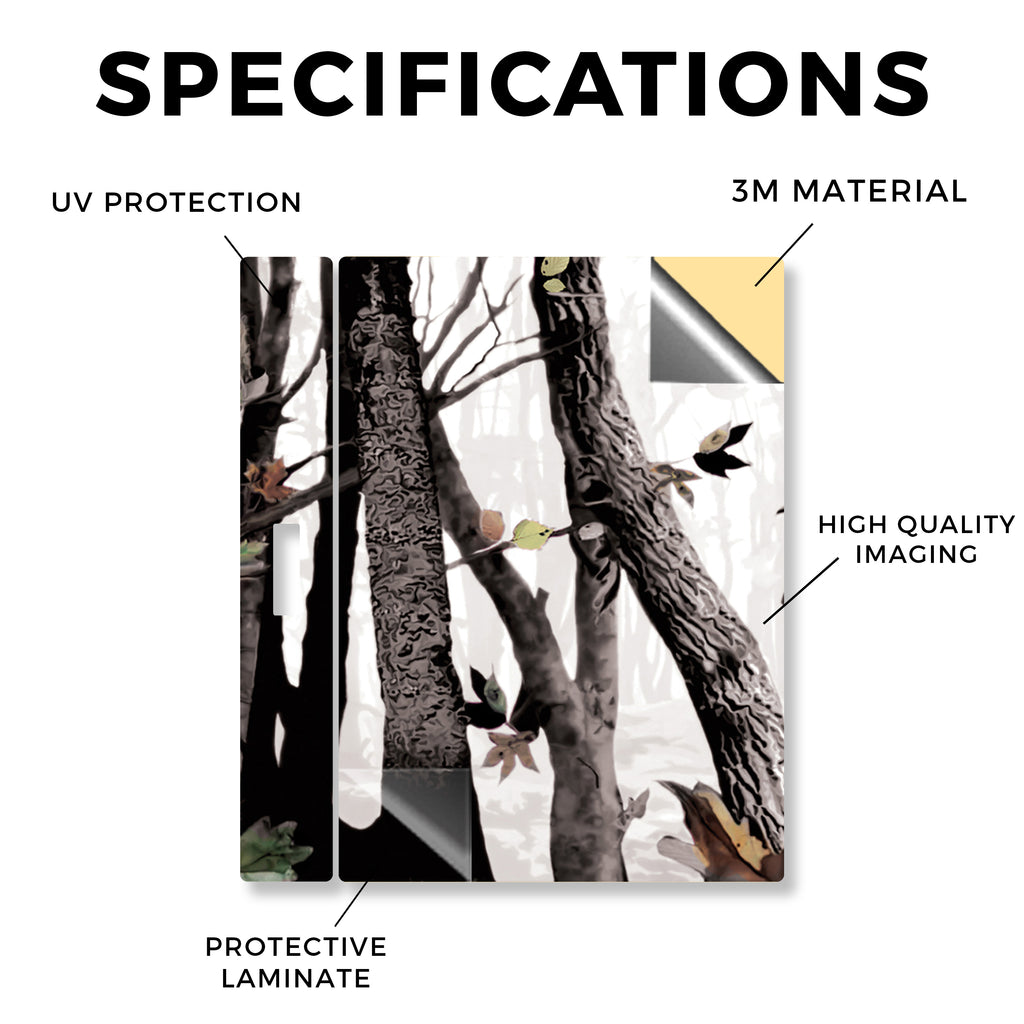 SPECIFICATIONS

UV PROTECTION

3M MATERIAL

HIGH QUALITY IMAGING

PROTECTIVE LAMINATE